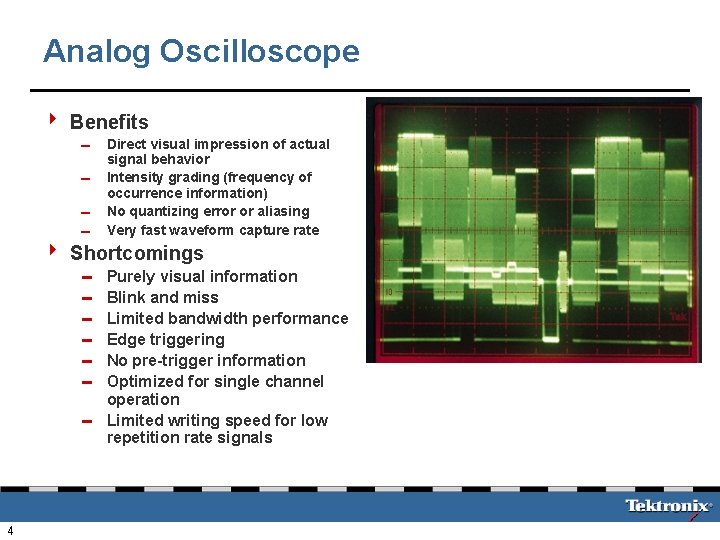 Analog Oscilloscope

Benefits
– Direct visual impression of actual signal behavior
– Intensity grading (frequency of occurrence information)
– No quantizing error or aliasing
– Very fast waveform capture rate

Shortcomings
– Purely visual information
– Blink and miss
– Limited bandwidth performance
– Edge triggering
– No pre-trigger information
– Optimized for single channel operation
– Limited writing speed for low repetition rate signals

10

Tek

Tektronix

4